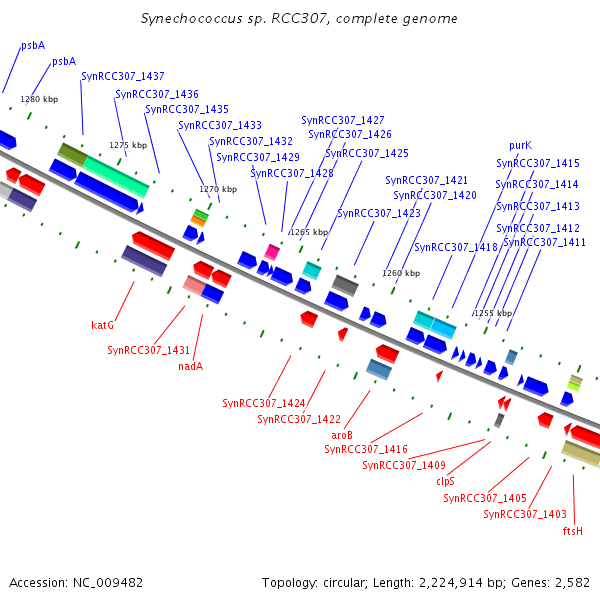 Synechococcus sp. RCC307, complete genome

psbA
psbA
SynRCC307_1437
SynRCC307_1436
SynRCC307_1435
SynRCC307_1433
SynRCC307_1432
SynRCC307_1429
SynRCC307_1428
SynRCC307_1427
SynRCC307_1426
SynRCC307_1425
SynRCC307_1423
SynRCC307_1421
SynRCC307_1420
SynRCC307_1418
purK
SynRCC307_1415
SynRCC307_1414
SynRCC307_1413
SynRCC307_1412
SynRCC307_1411

1280 kbp
1275 kbp
1270 kbp
1265 kbp
1260 kbp
1255 kbp

katG
SynRCC307_1431
nadA
SynRCC307_1424
SynRCC307_1422
aroB
SynRCC307_1416
SynRCC307_1409
clpS
SynRCC307_1405
SynRCC307_1403
ftsH

Accession: NC_009482
Topology: circular; Length: 2,224,914 bp; Genes: 2,582